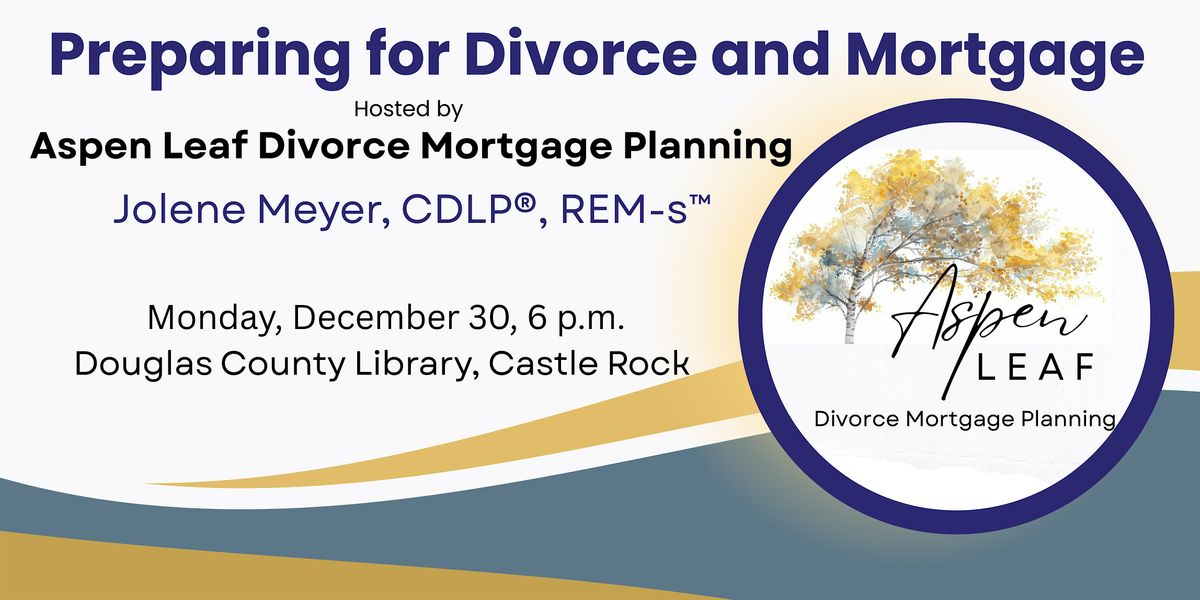 Preparing for Divorce and Mortgage

Hosted by

Aspen Leaf Divorce Mortgage Planning

Jolene Meyer, CDLP®, REM-s™

Monday, December 30, 6 p.m.
Douglas County Library, Castle Rock

Aspen
LEAF
Divorce Mortgage Planning